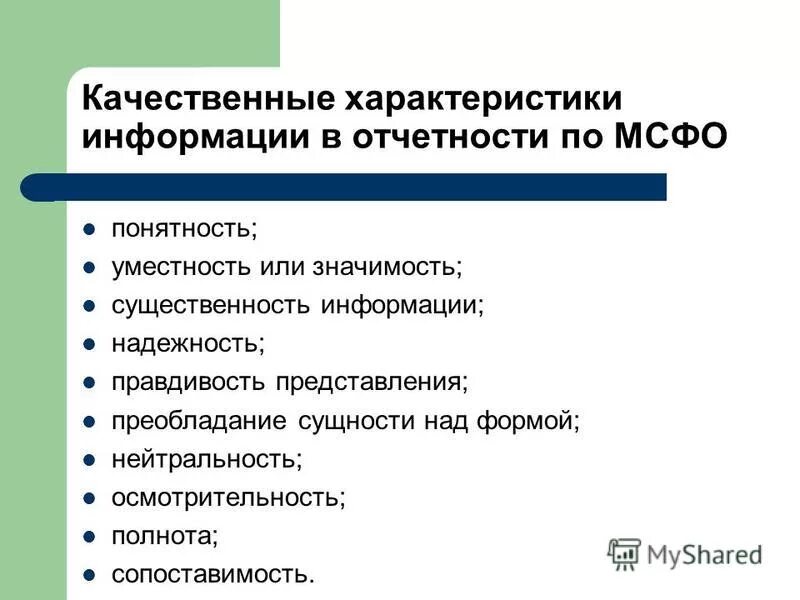 Качественные характеристики информации в отчетности по МСФО

- понятность;
- уместность или значимость;
- существенность информации;
- надежность;
- правдивость представления;
- преобладание сущности над формой;
- нейтральность;
- осмотрительность;
- полнота;
- сопоставимость.

MyShared